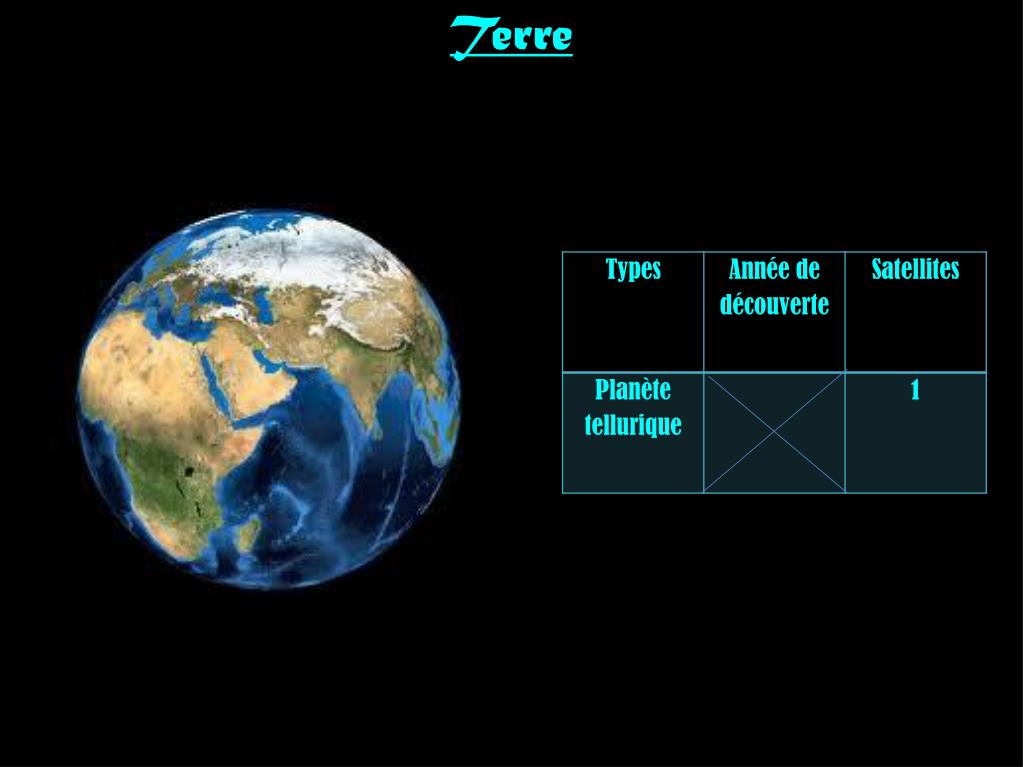 Terre

| Types | Année de découverte | Satellites |
|---|---|---|
| Planète tellurique | | 1 |